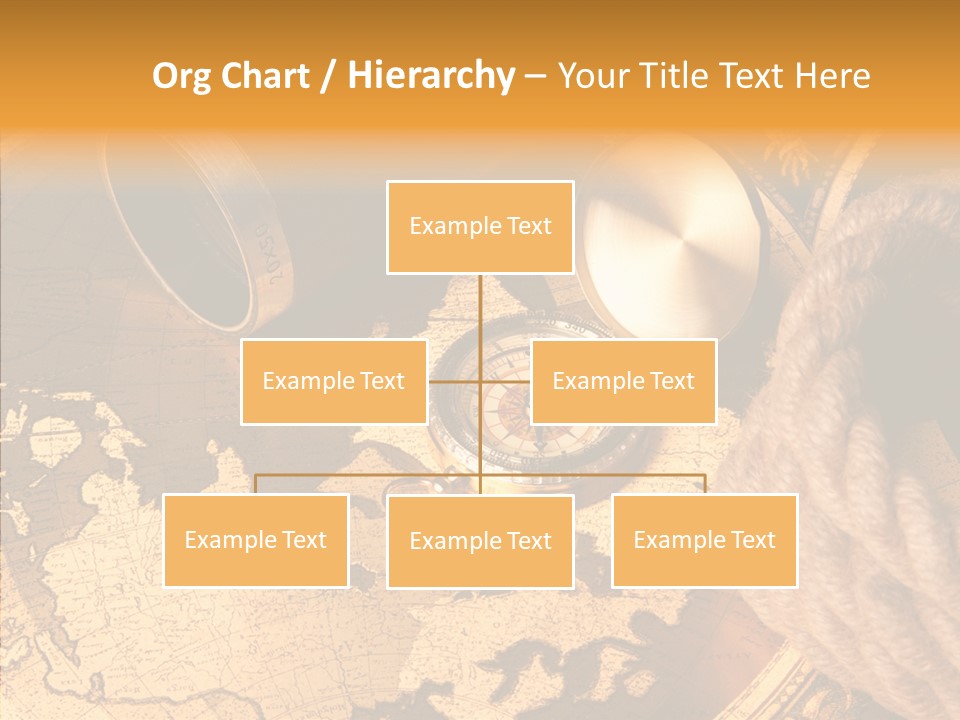 Org Chart / Hierarchy – Your Title Text Here

Example Text

Example Text

Example Text

Example Text

Example Text

Example Text